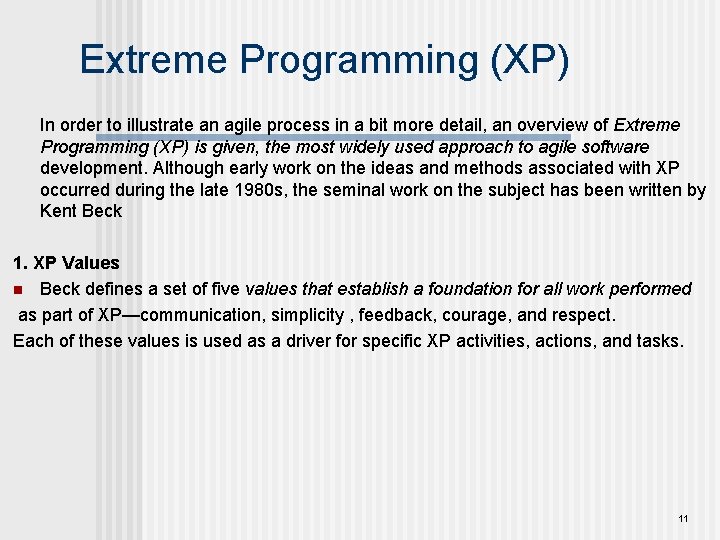 Extreme Programming (XP)

In order to illustrate an agile process in a bit more detail, an overview of Extreme Programming (XP) is given, the most widely used approach to agile software development. Although early work on the ideas and methods associated with XP occurred during the late 1980s, the seminal work on the subject has been written by Kent Beck

1. XP Values
Beck defines a set of five values that establish a foundation for all work performed as part of XP—communication, simplicity , feedback, courage, and respect.
Each of these values is used as a driver for specific XP activities, actions, and tasks.

11